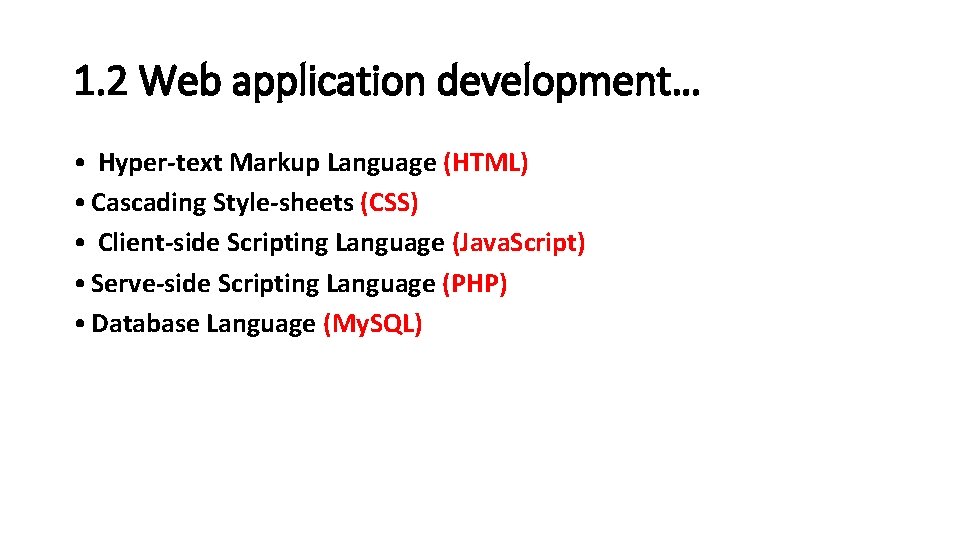 1.2 Web application development…

• Hyper-text Markup Language (HTML)
• Cascading Style-sheets (CSS)
• Client-side Scripting Language (Java.Script)
• Serve-side Scripting Language (PHP)
• Database Language (My.SQL)